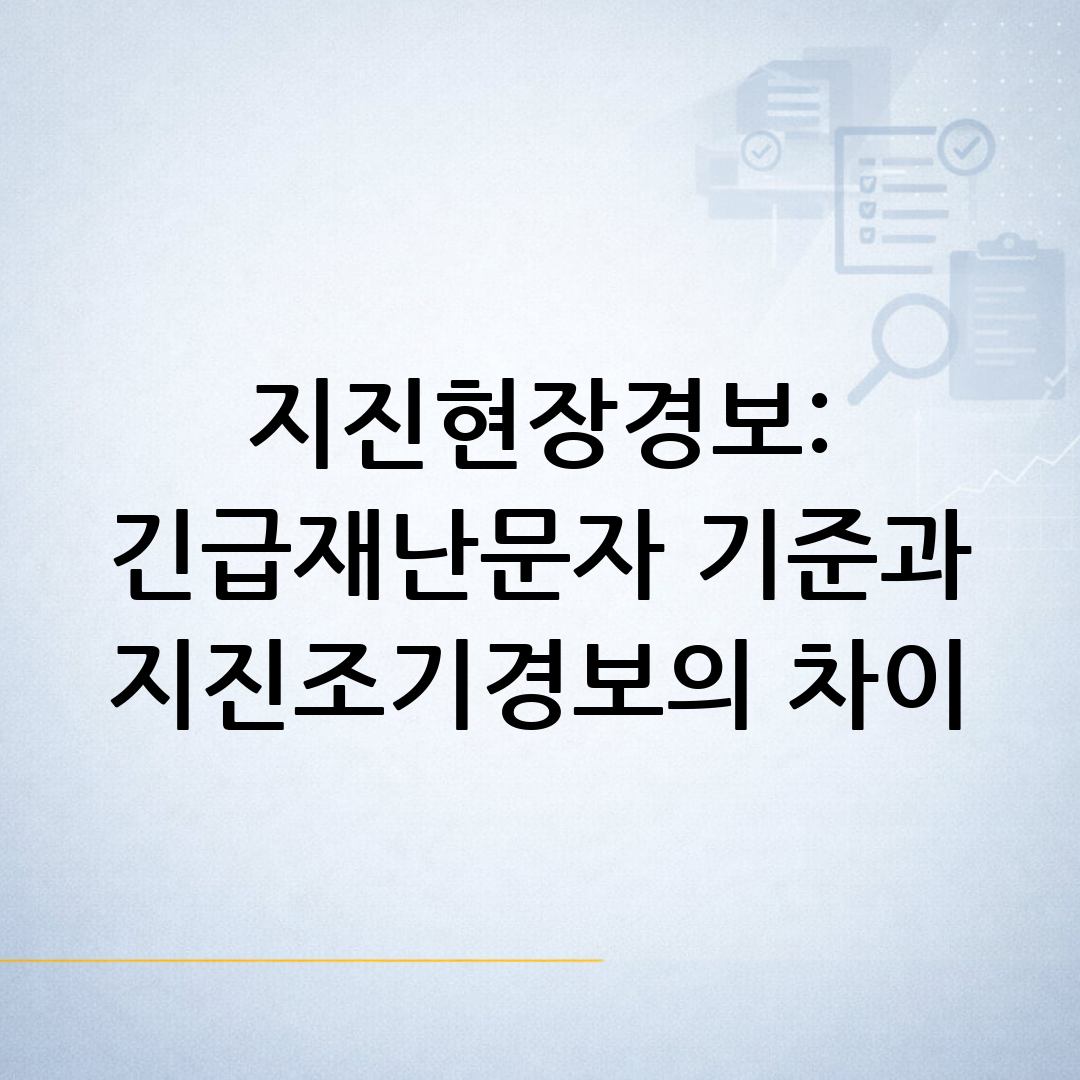 지진현장경보:
긴급재난문자 기준과
지진조기경보의 차이